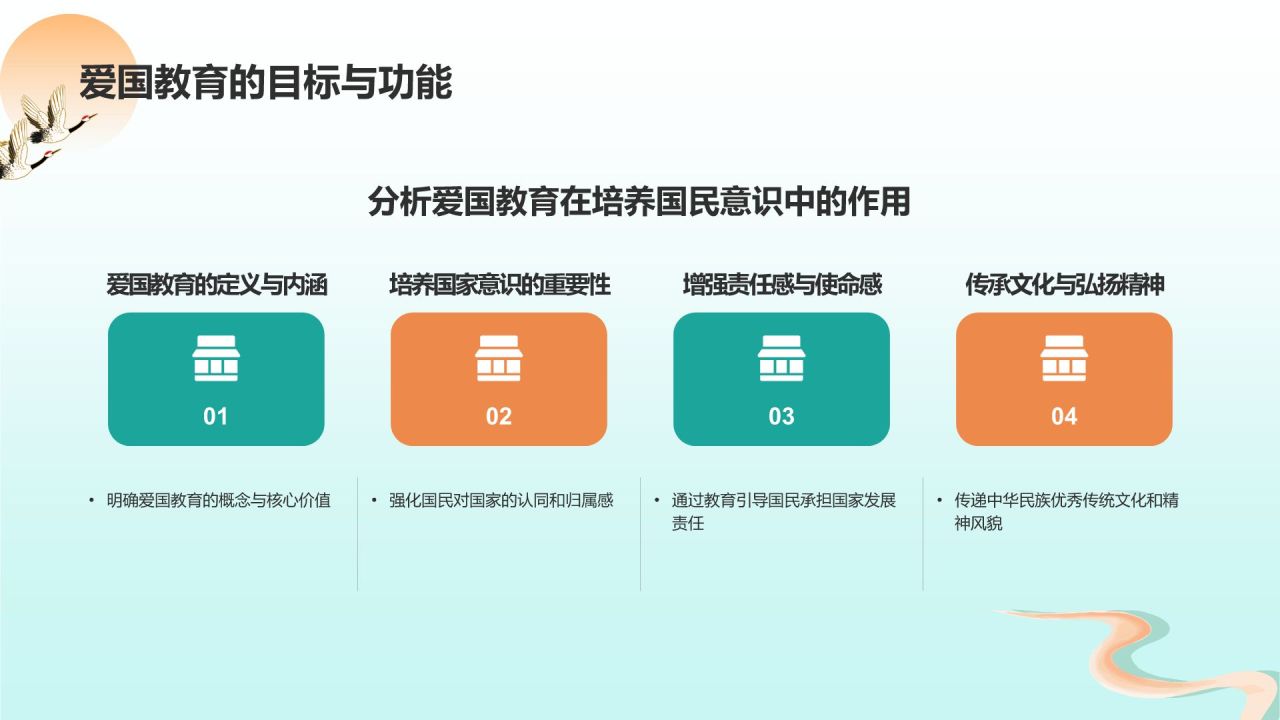 爱国教育的目标与功能

分析爱国教育在培养国民意识中的作用

爱国教育的定义与内涵

01

• 明确爱国教育的概念与核心价值

培养国家意识的重要性

02

• 强化国民对国家的认同和归属感

增强责任感与使命感

03

• 通过教育引导国民承担国家发展责任

传承文化与弘扬精神

04

• 传递中华民族优秀传统文化和精神风貌